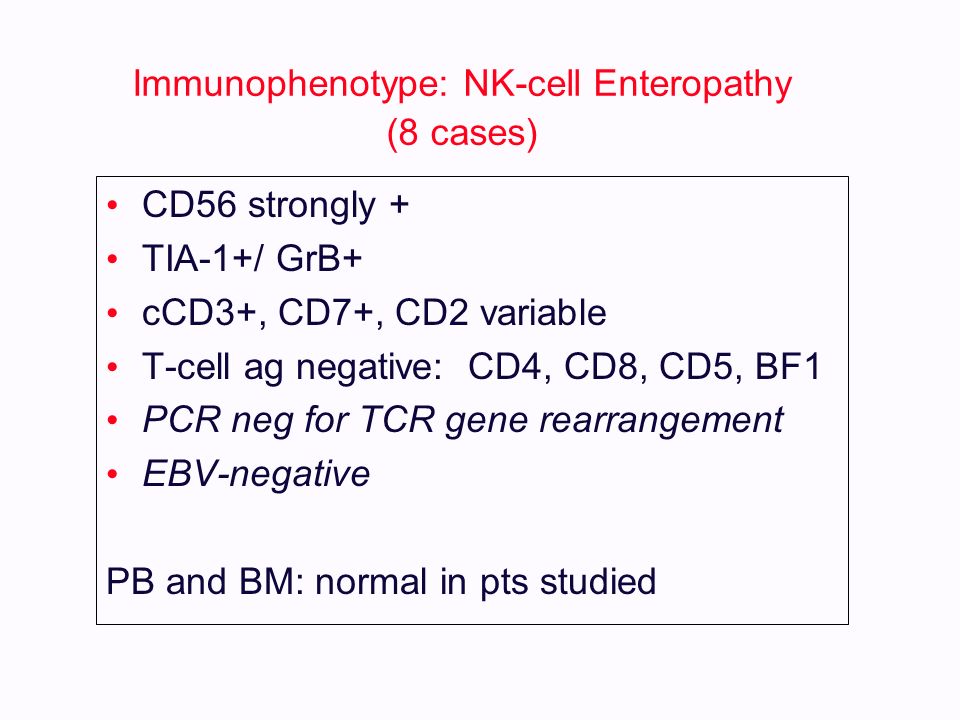 Immunophenotype: NK-cell Enteropathy
(8 cases)

• CD56 strongly +
• TIA-1+/ GrB+
• cCD3+, CD7+, CD2 variable
• T-cell ag negative: CD4, CD8, CD5, BF1
• PCR neg for TCR gene rearrangement
• EBV-negative

PB and BM: normal in pts studied